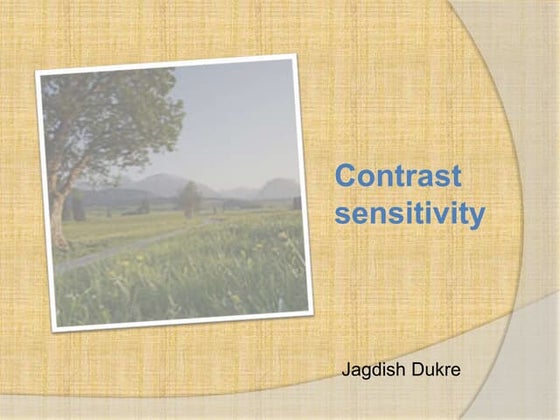 Contrast sensitivity

Jagdish Dukre